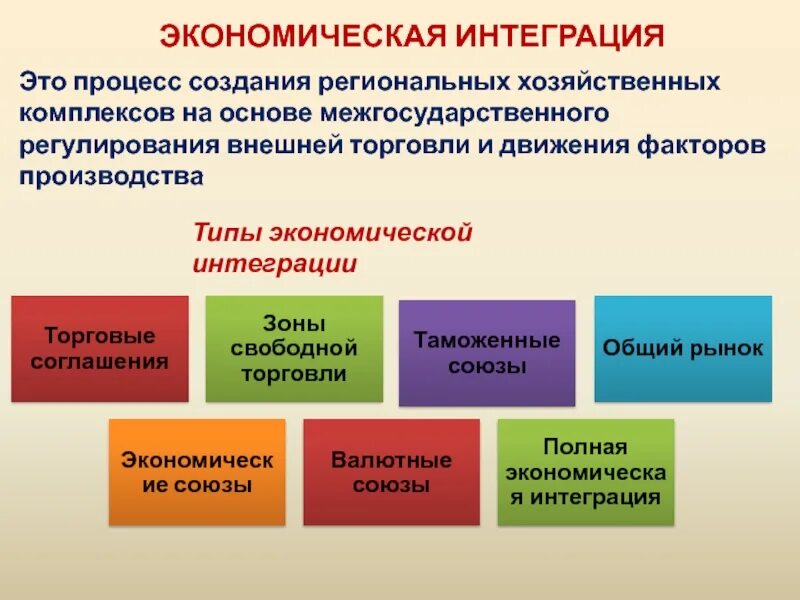 ЭКОНОМИЧЕСКАЯ ИНТЕГРАЦИЯ

Это процесс создания региональных хозяйственных комплексов на основе межгосударственного регулирования внешней торговли и движения факторов производства

Типы экономической интеграции

Торговые соглашения

Зоны свободной торговли

Таможенные союзы

Общий рынок

Экономические союзы

Валютные союзы

Полная экономическая интеграция